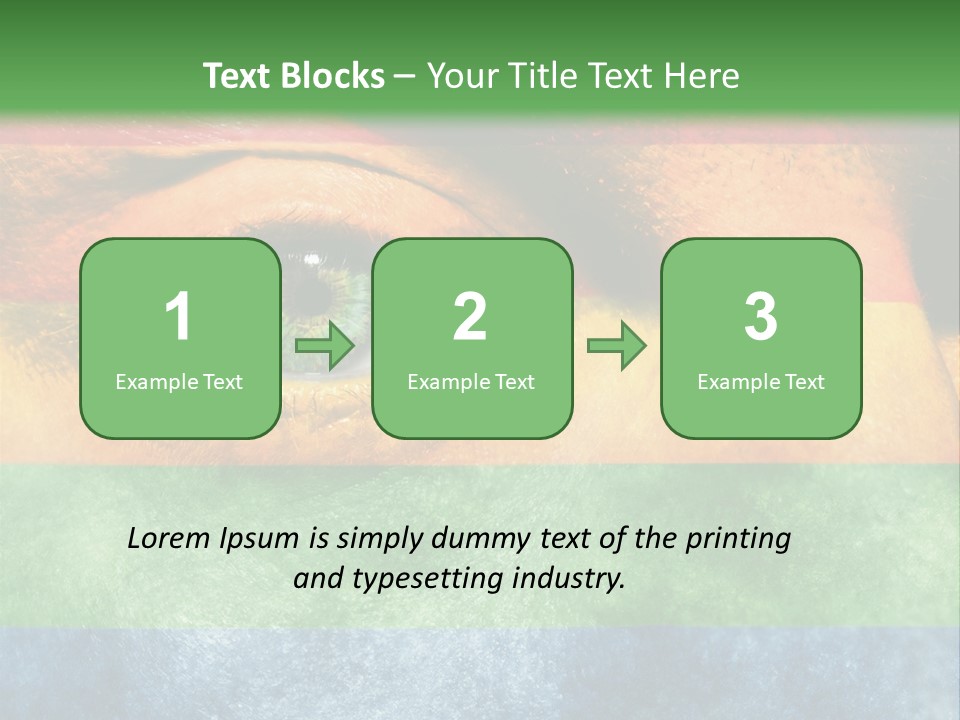 Text Blocks – Your Title Text Here

1
Example Text

2
Example Text

3
Example Text

Lorem Ipsum is simply dummy text of the printing and typesetting industry.